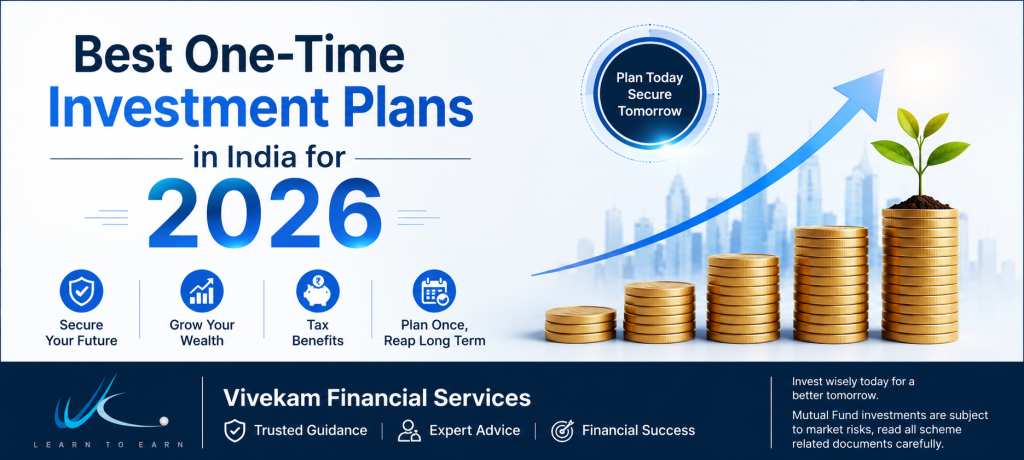 Best One-Time Investment Plans in India for 2026

Plan Today Secure Tomorrow

Secure Your Future

Grow Your Wealth

Tax Benefits

Plan Once, Reap Long Term

LEARN TO EARN

Vivekam Financial Services

Trusted Guidance | Expert Advice | Financial Success

Invest wisely today for a better tomorrow.

Mutual Fund investments are subject to market risks, read all scheme related documents carefully.